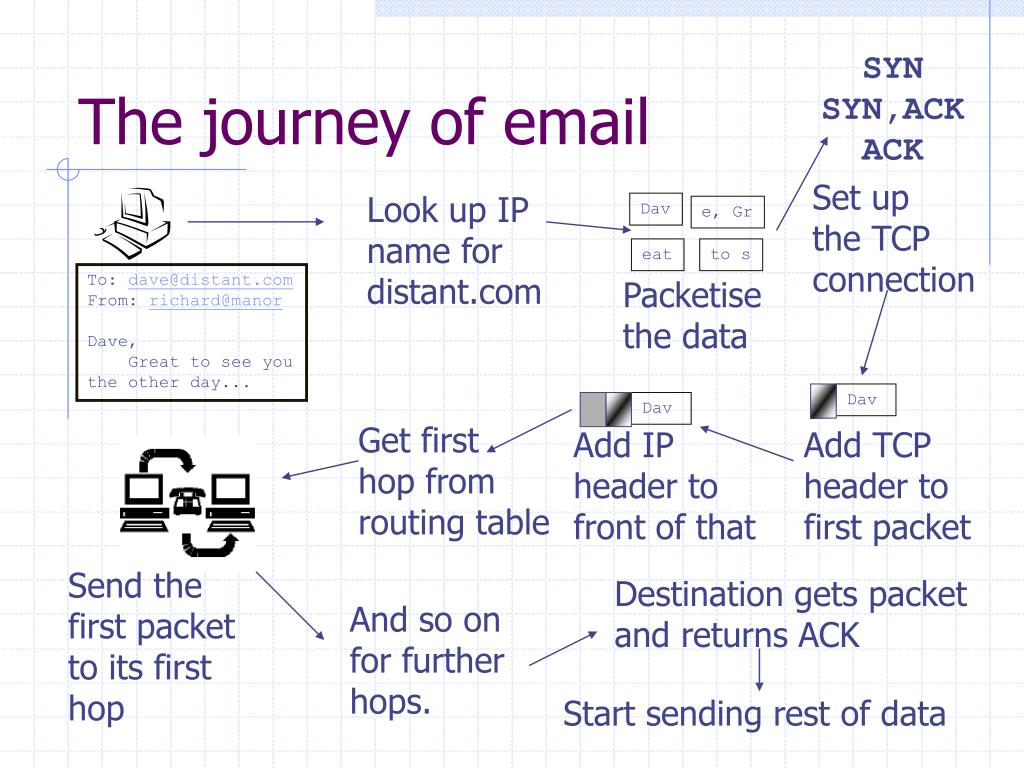 The journey of email

SYN
SYN,ACK
ACK

To: dave@distant.com
From: richard@manor

Dave,
Great to see you the other day...

Look up IP name for distant.com

Dav
e, Gr
eat
to s

Packetise the data

Set up the TCP connection

Dav

Add TCP header to first packet

Dav

Add IP header to front of that

Get first hop from routing table

Send the first packet to its first hop

And so on for further hops.

Destination gets packet and returns ACK

Start sending rest of data